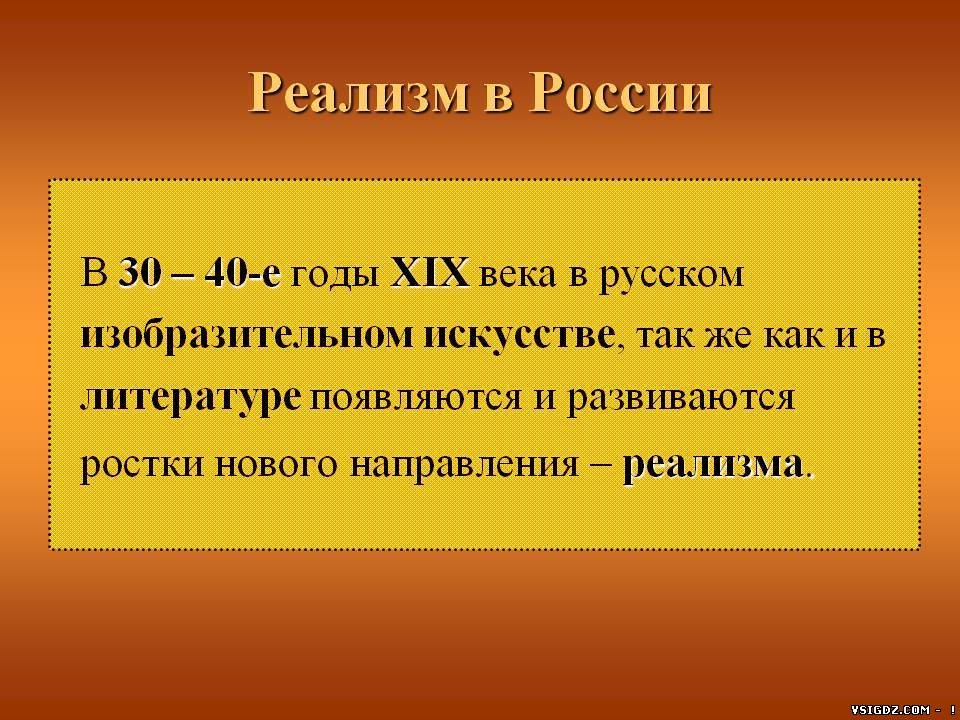 Реализм в России

В 30 – 40-е годы XIX века в русском изобразительном искусстве, так же как и в литературе появляются и развиваются ростки нового направления – реализма.

VSIGDZ.COM - !